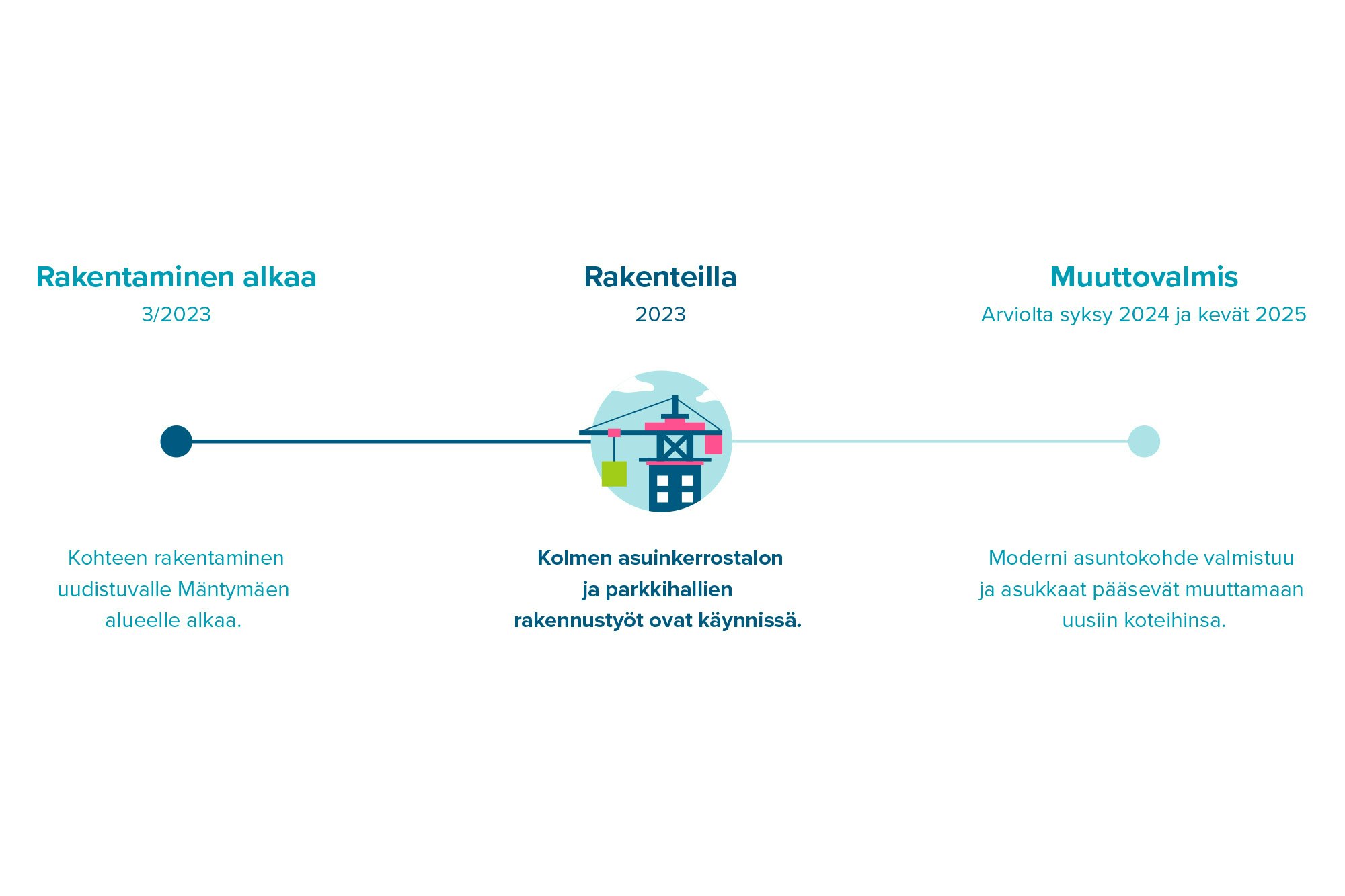 Rakentaminen alkaa
3/2023

Kohteen rakentaminen uudistuvalle Mäntymäen alueelle alkaa.

Rakenteilla
2023

Kolmen asuinkerrostalon ja parkkihallien rakennustyöt ovat käynnissä.

Muuttovalmis
Arviolta syksy 2024 ja kevät 2025

Moderni asuntokohde valmistuu ja asukkaat pääsevät muuttamaan uusiin koteihinsa.